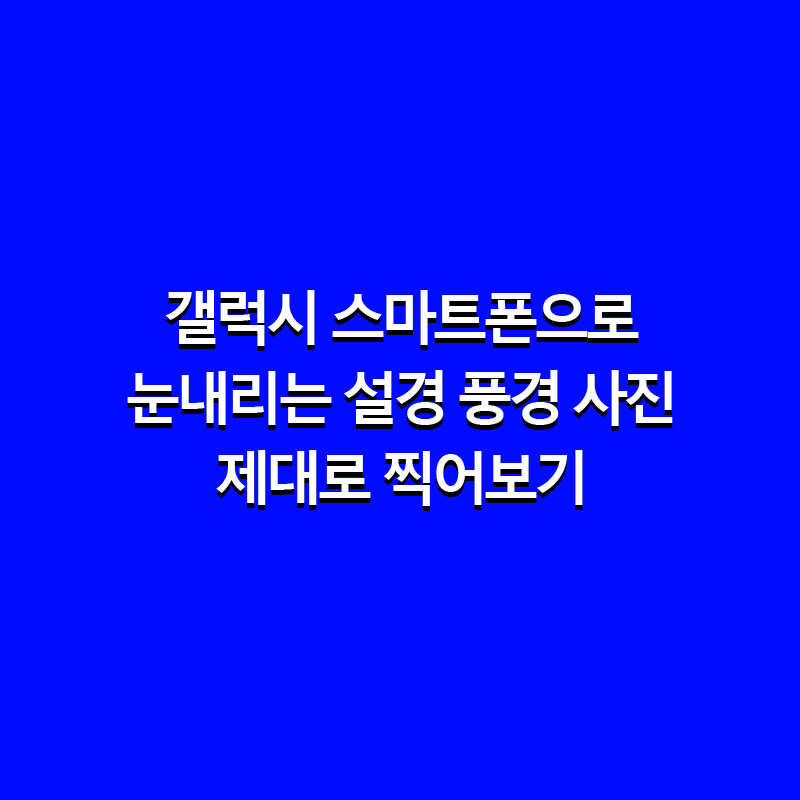 갤럭시 스마트폰으로
눈내리는 설경 풍경 사진
제대로 찍어보기